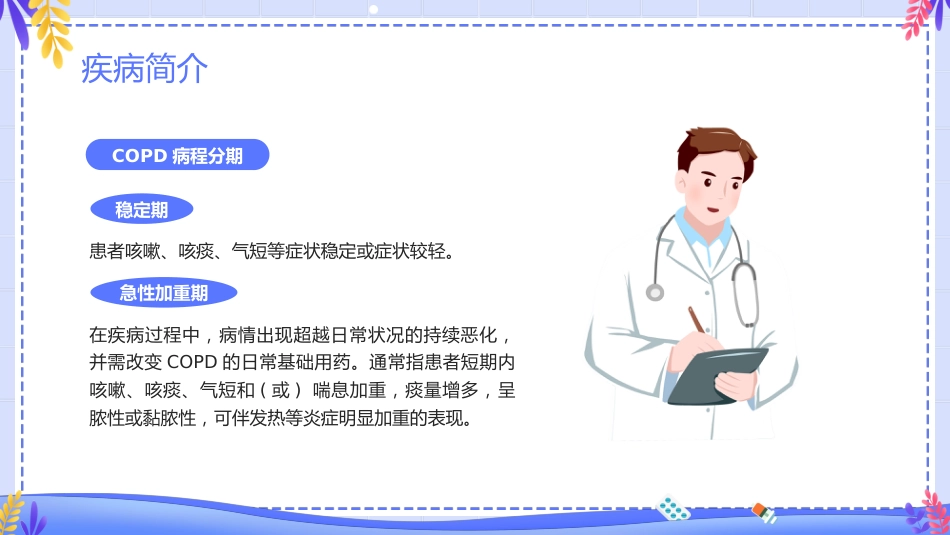 疾病简介

COPD 病程分期

稳定期

患者咳嗽、咳痰、气短等症状稳定或症状较轻。

急性加重期

在疾病过程中，病情出现超越日常状况的持续恶化，并需改变 COPD 的日常基础用药。通常指患者短期内咳嗽、咳痰、气短和（或）喘息加重，痰量增多，呈脓性或黏脓性，可伴发热等炎症明显加重的表现。